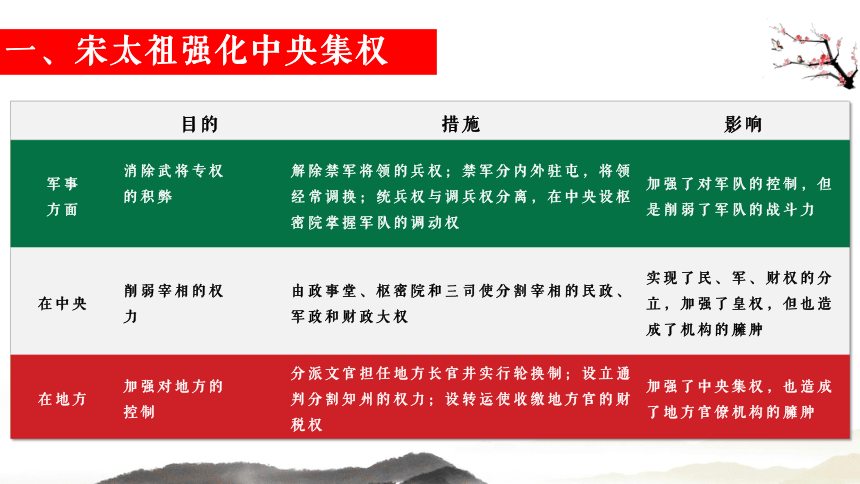 一、宋太祖强化中央集权

|  | 目的 | 措施 | 影响 |
|---|---|---|---|
| 军事方面 | 消除武将专权的积弊 | 解除禁军将领的兵权；禁军分内外驻屯，将领经常调换；统兵权与调兵权分离，在中央设枢密院掌握军队的调动权 | 加强了对军队的控制，但是削弱了军队的战斗力 |
| 在中央 | 削弱宰相的权力 | 由政事堂、枢密院和三司使分割宰相的民政、军政和财政大权 | 实现了民、军、财权的分立，加强了皇权，但也造成了机构的臃肿 |
| 在地方 | 加强对地方的控制 | 分派文官担任地方长官并实行轮换制；设立通判分割知州的权力；设转运使收缴地方官的财税权 | 加强了中央集权，也造成了地方官僚机构的臃肿 |